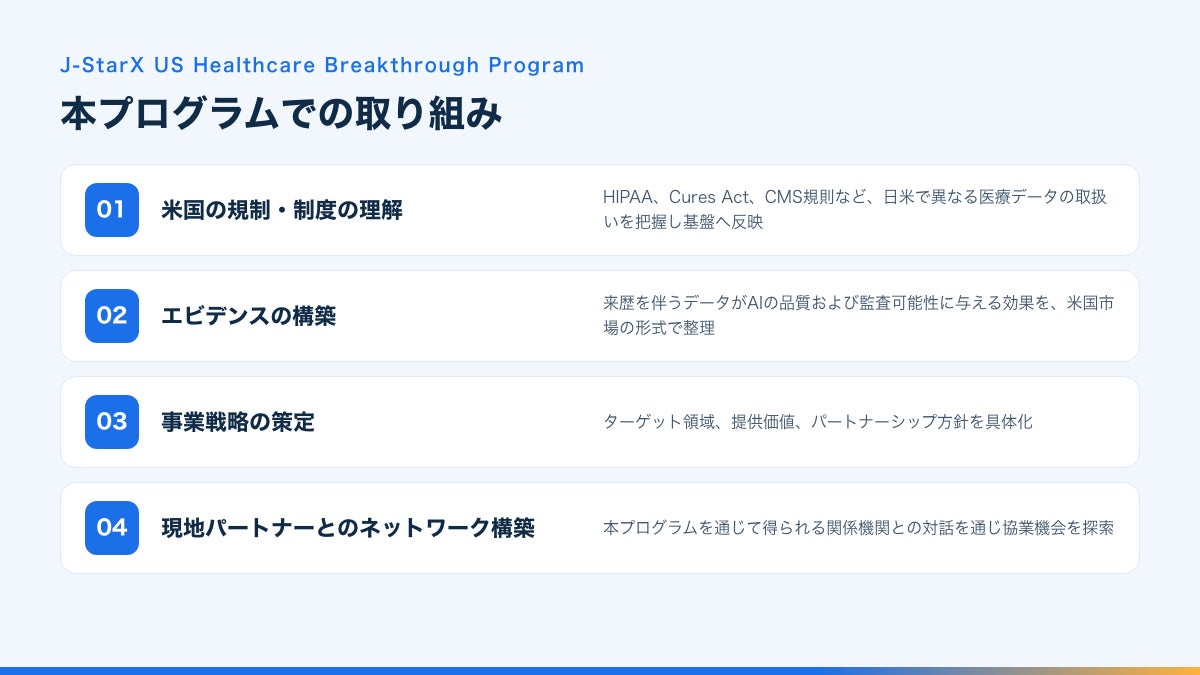 J-StarX US Healthcare Breakthrough Program

本プログラムでの取り組み

01 米国の規制・制度の理解

HIPAA、Cures Act、CMS規則など、日米で異なる医療データの取扱いを把握し基盤へ反映

02 エビデンスの構築

来歴を伴うデータがAIの品質および監査可能性に与える効果を、米国市場の形式で整理

03 事業戦略の策定

ターゲット領域、提供価値、パートナーシップ方針を具体化

04 現地パートナーとのネットワーク構築

本プログラムを通じて得られる関係機関との対話を通じ協業機会を探索